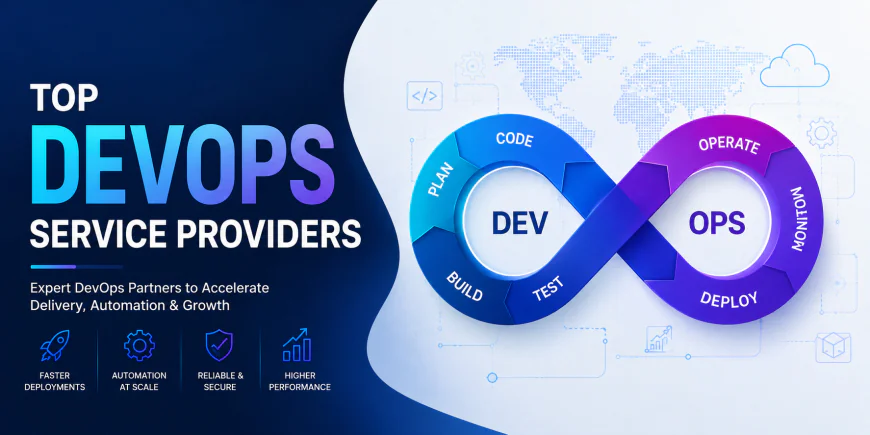 TOP
DEVOPS
SERVICE PROVIDERS

Expert DevOps Partners to Accelerate Delivery, Automation & Growth

FASTER DEPLOYMENTS

AUTOMATION AT SCALE

RELIABLE & SECURE

HIGHER PERFORMANCE

</>

PLAN
CODE
BUILD
TEST
DEV

OPERATE
MONITOR
DEPLOY
OPS